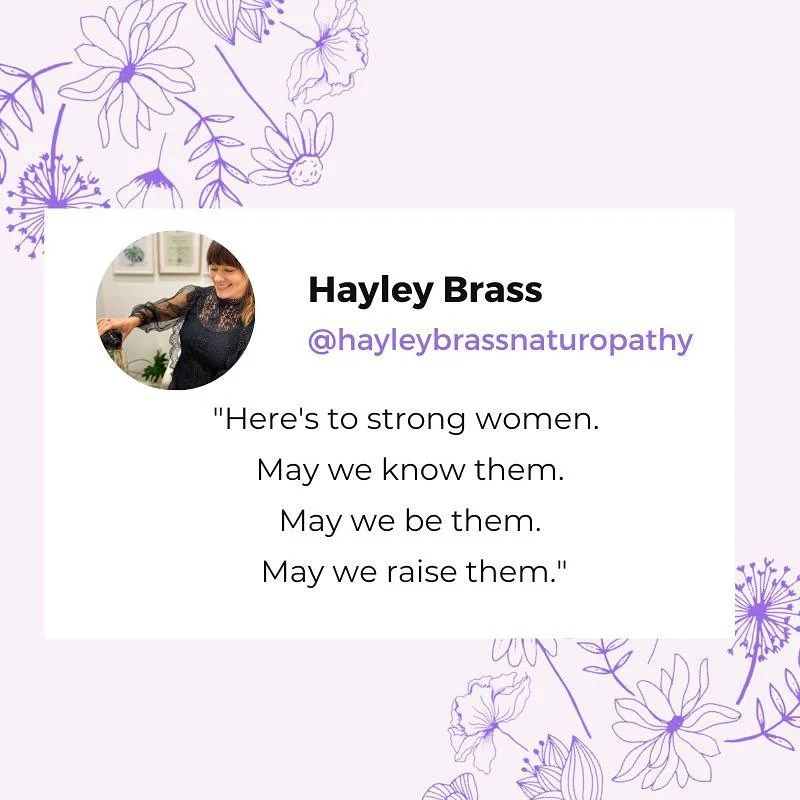 Hayley Brass
@hayleybrassnaturopathy

"Here's to strong women.
May we know them.
May we be them.
May we raise them."